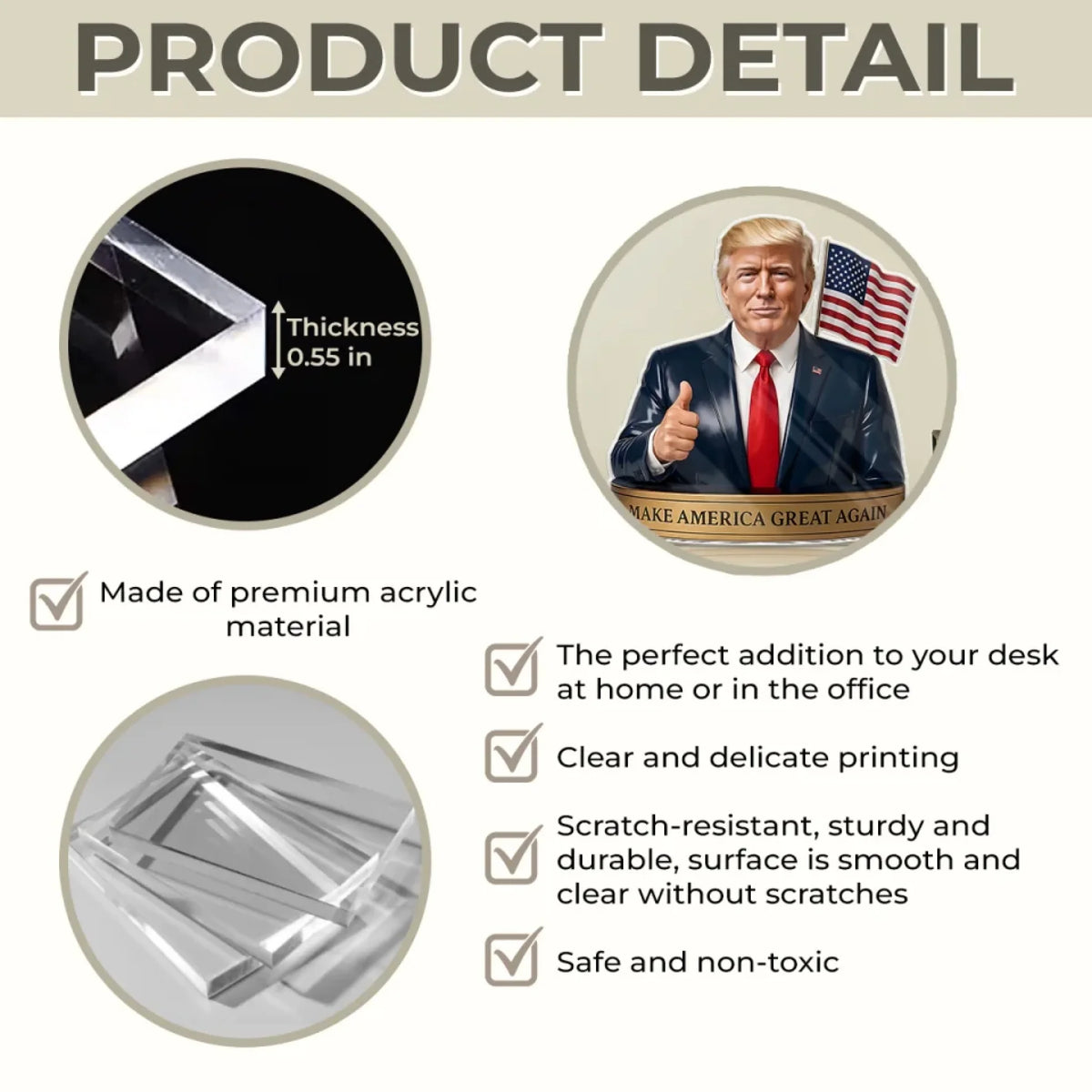 PRODUCT DETAIL

Thickness 0.55 in

MAKE AMERICA GREAT AGAIN

Made of premium acrylic material

The perfect addition to your desk at home or in the office

Clear and delicate printing

Scratch-resistant, sturdy and durable, surface is smooth and clear without scratches

Safe and non-toxic